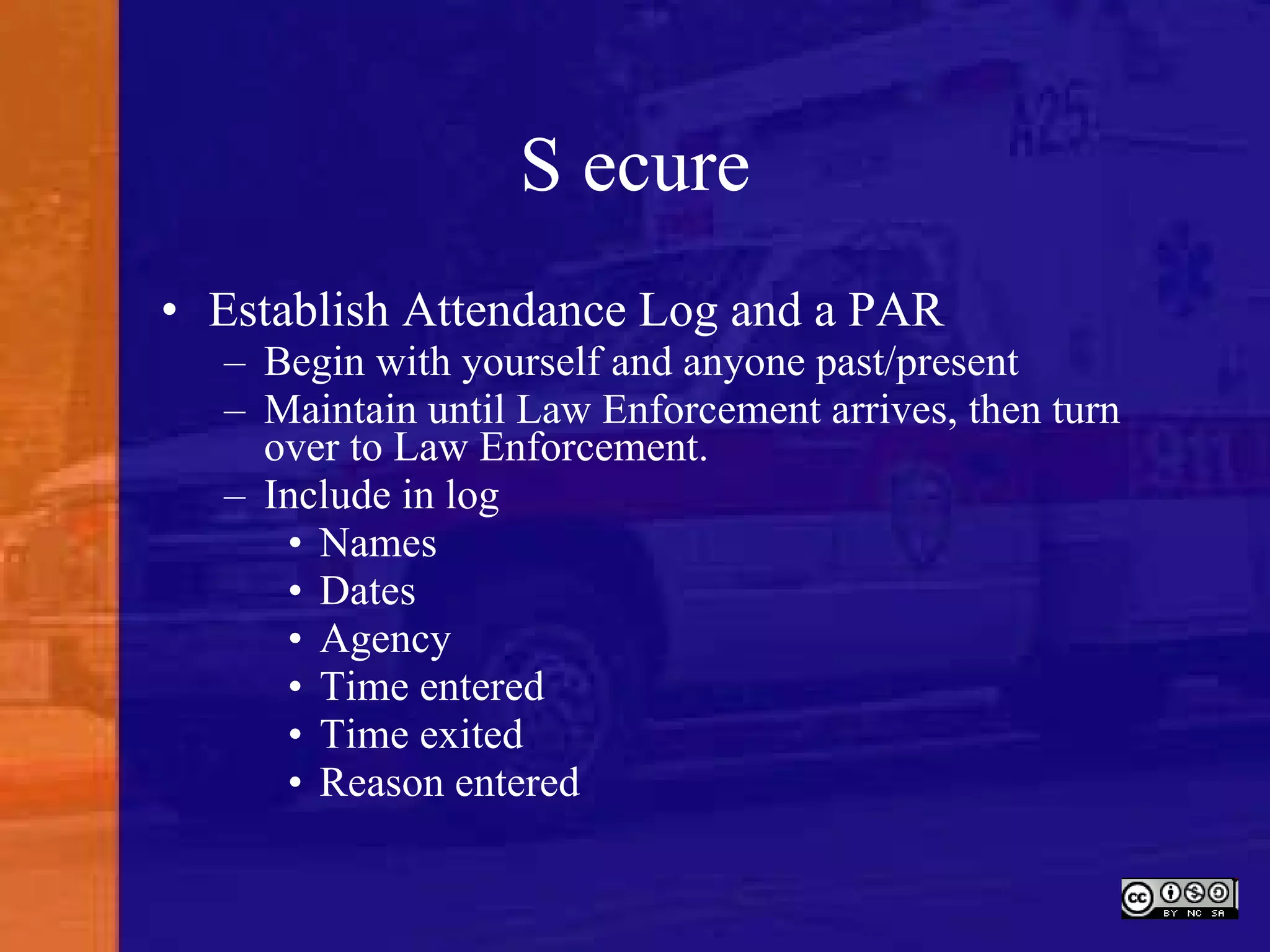 S ecure

• Establish Attendance Log and a PAR
– Begin with yourself and anyone past/present
– Maintain until Law Enforcement arrives, then turn over to Law Enforcement.
– Include in log
• Names
• Dates
• Agency
• Time entered
• Time exited
• Reason entered

cc BY NC SA